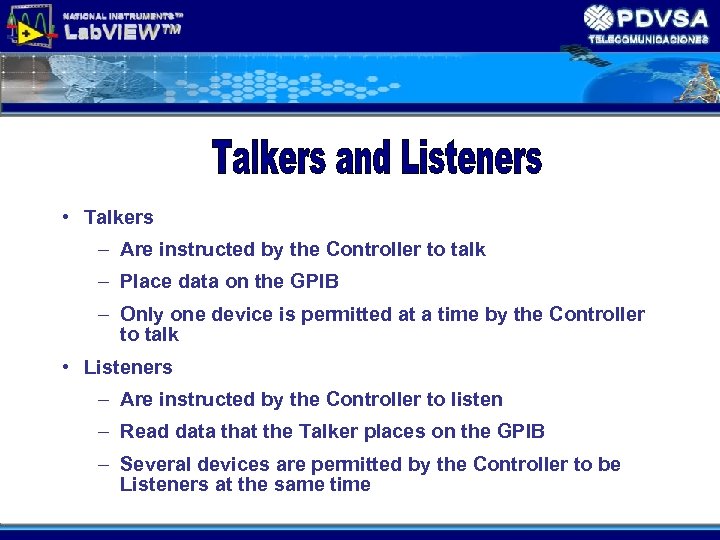 NATIONAL INSTRUMENTS™
LabVIEW™

PDVSA
TELECOMUNICACIONES

Talkers and Listeners

• Talkers
– Are instructed by the Controller to talk
– Place data on the GPIB
– Only one device is permitted at a time by the Controller to talk
• Listeners
– Are instructed by the Controller to listen
– Read data that the Talker places on the GPIB
– Several devices are permitted by the Controller to be Listeners at the same time